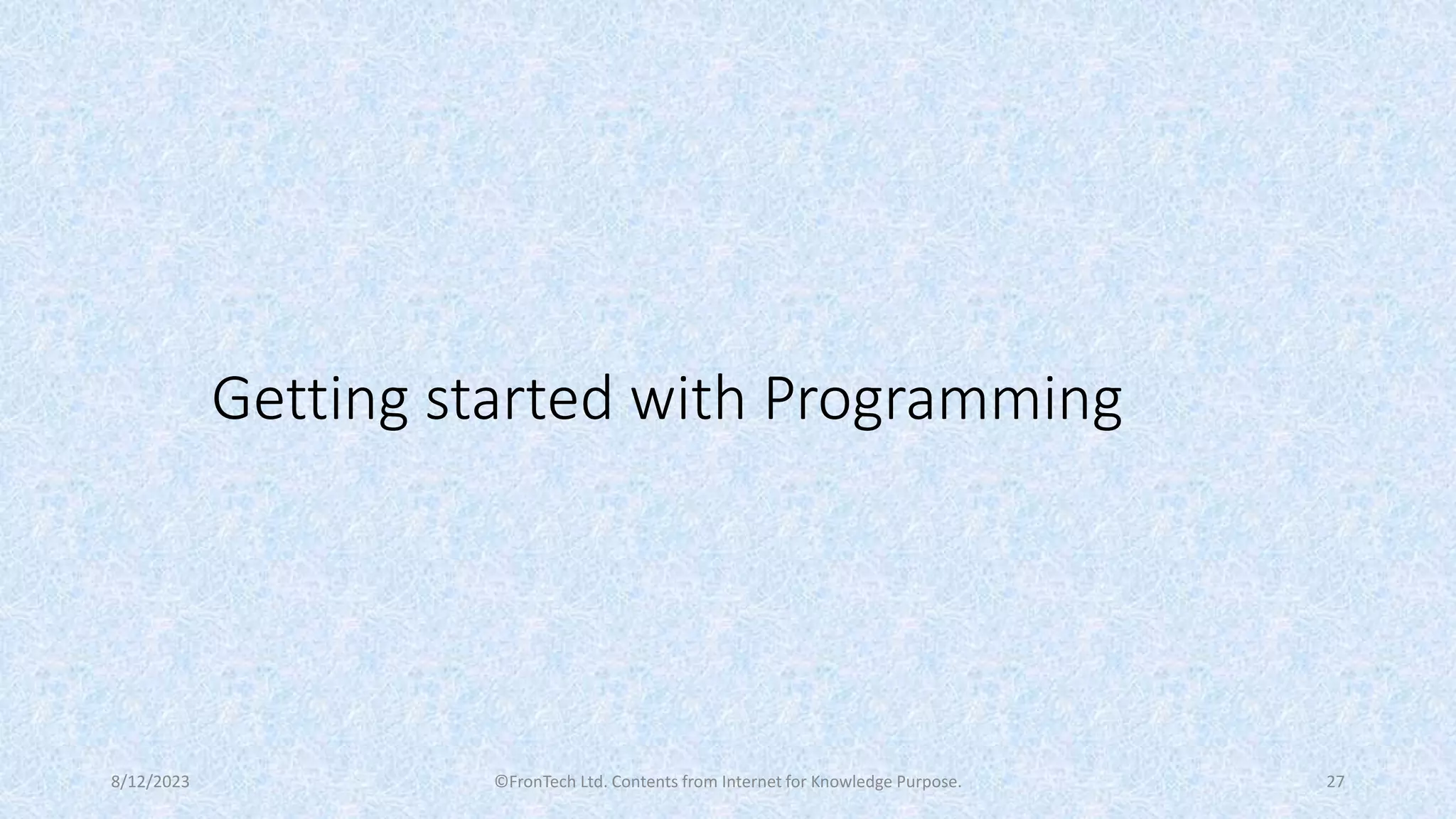 Getting started with Programming

8/12/2023

©FronTech Ltd. Contents from Internet for Knowledge Purpose.

27